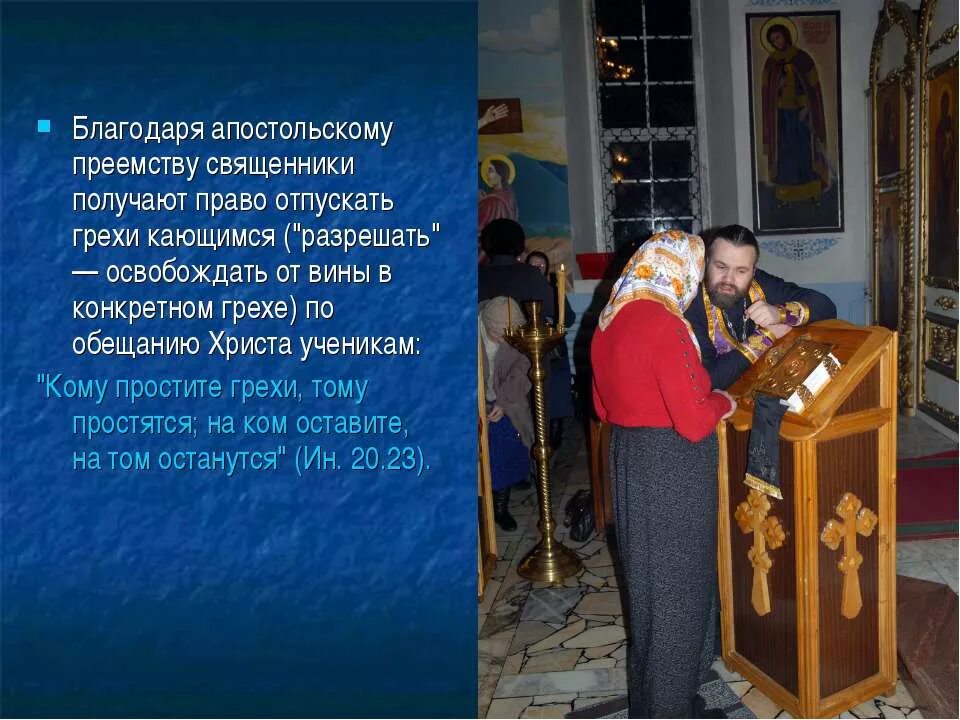 Благодаря апостольскому преемству священники получают право отпускать грехи кающимся ("разрешать" — освобождать от вины в конкретном грехе) по обещанию Христа ученикам:

"Кому простите грехи, тому простятся; на ком оставите, на том останутся" (Ин. 20.23).